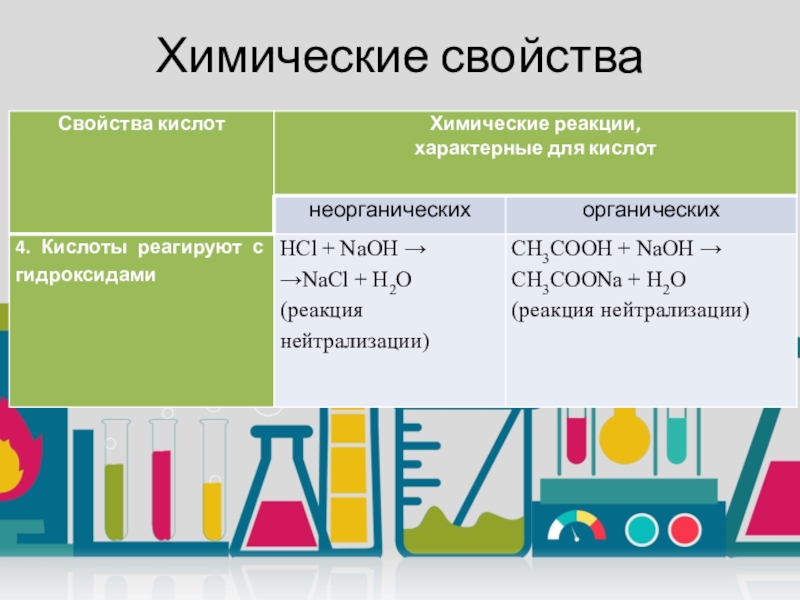 Химические свойства

| Свойства кислот | Химические реакции, характерные для кислот | |
|---|---|---|
| | неорганических | органических |
| 4. Кислоты реагируют с гидроксидами | $HCl + NaOH \rightarrow$ $\rightarrow NaCl + H_2O$ (реакция нейтрализации) | $CH_3COOH + NaOH \rightarrow$ $CH_3COONa + H_2O$ (реакция нейтрализации) |